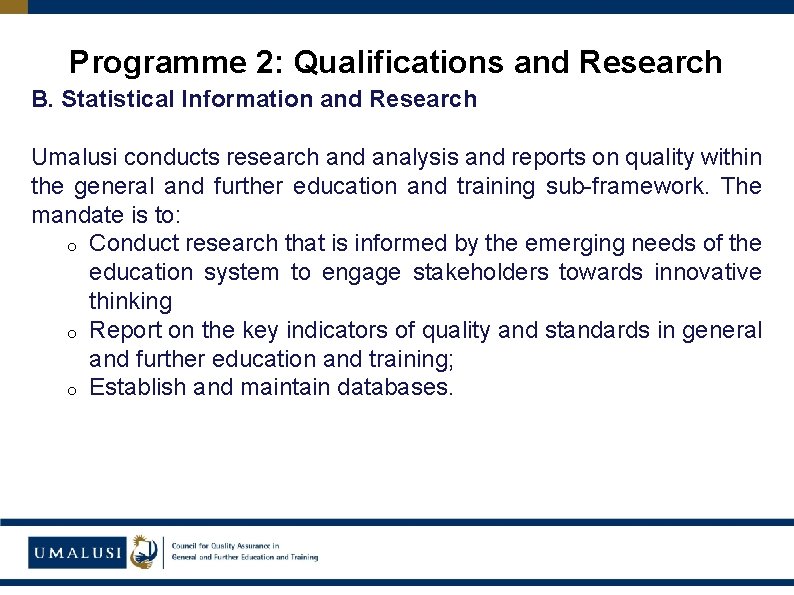 Programme 2: Qualifications and Research

B. Statistical Information and Research

Umalusi conducts research and analysis and reports on quality within the general and further education and training sub-framework. The mandate is to:

o Conduct research that is informed by the emerging needs of the education system to engage stakeholders towards innovative thinking

o Report on the key indicators of quality and standards in general and further education and training;

o Establish and maintain databases.

UMALUSI

Council for Quality Assurance in General and Further Education and Training